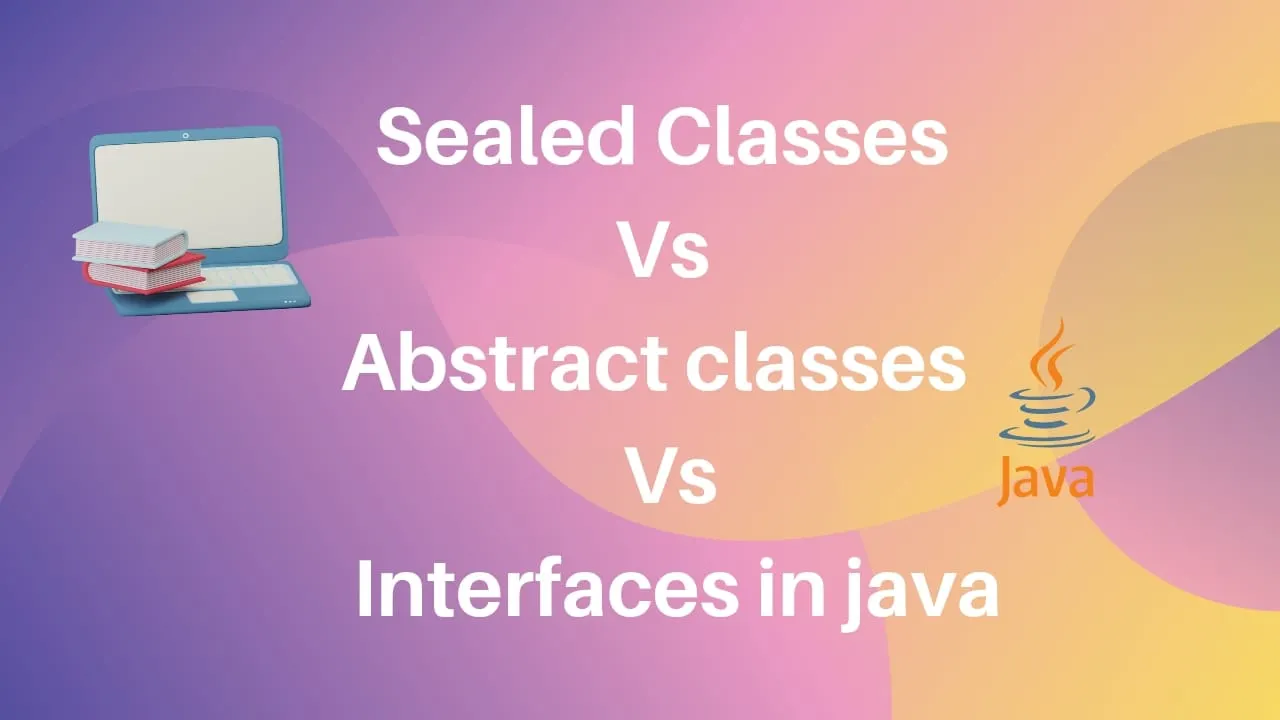 Sealed Classes
Vs
Abstract classes
Vs
Interfaces in java

Java